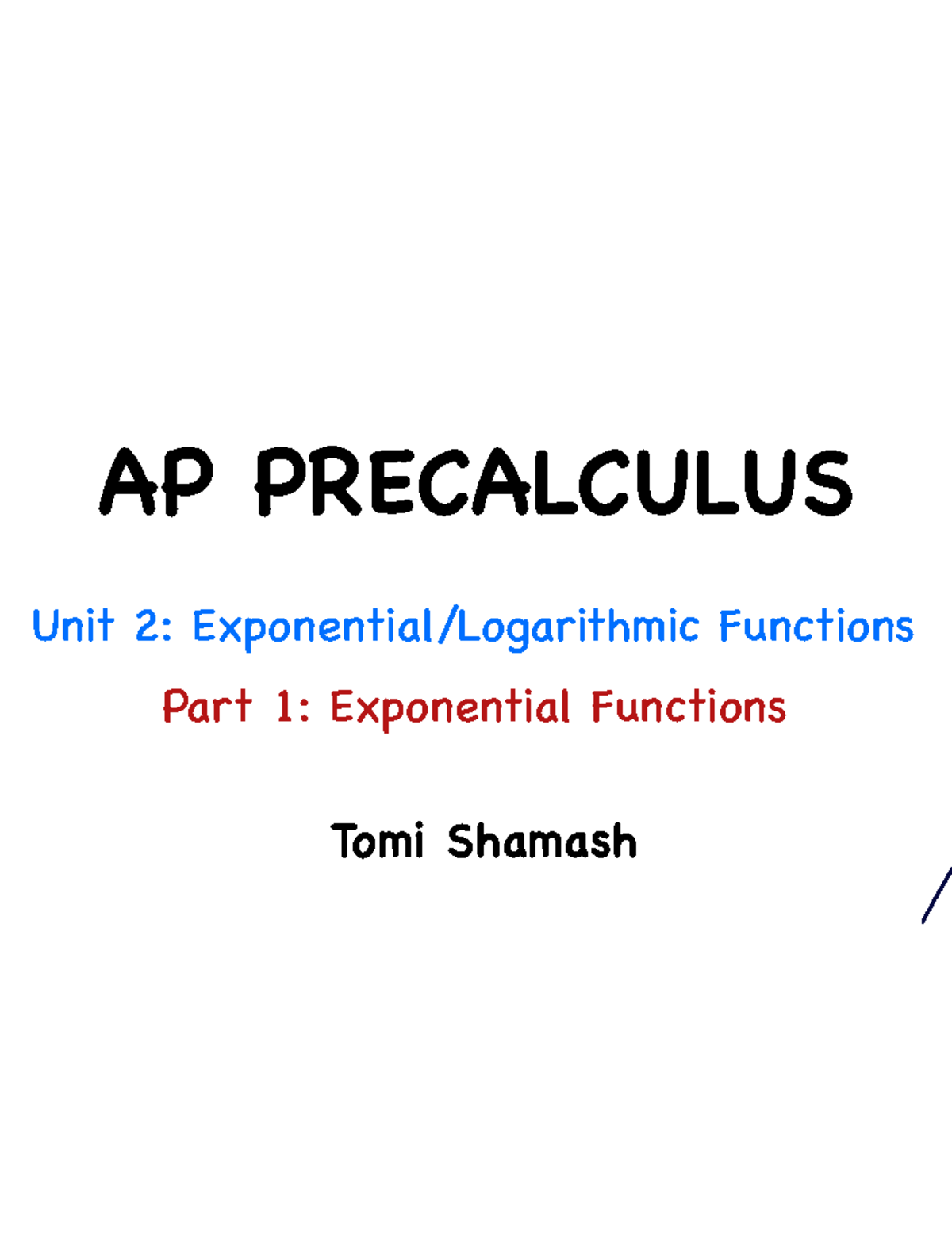 AP PRECALCULUS

Unit 2: Exponential/Logarithmic Functions

Part 1: Exponential Functions

Tomi Shamash